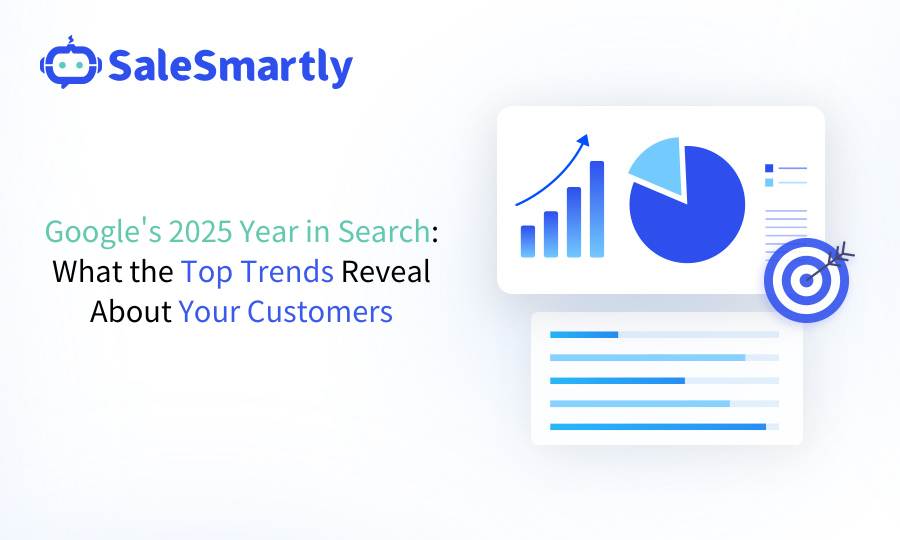 SaleSmartly

Google's 2025 Year in Search: What the Top Trends Reveal About Your Customers